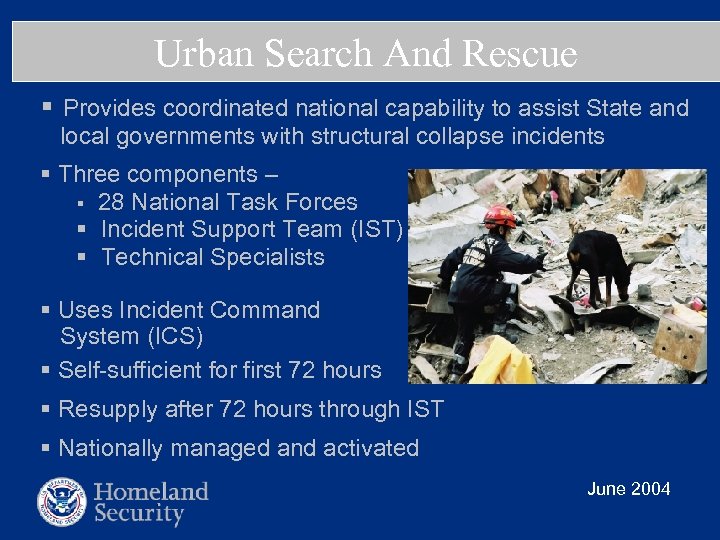 Urban Search And Rescue

▪ Provides coordinated national capability to assist State and local governments with structural collapse incidents

▪ Three components –
▪ 28 National Task Forces
▪ Incident Support Team (IST)
▪ Technical Specialists

▪ Uses Incident Command System (ICS)

▪ Self-sufficient for first 72 hours

▪ Resupply after 72 hours through IST

▪ Nationally managed and activated

Homeland Security

June 2004